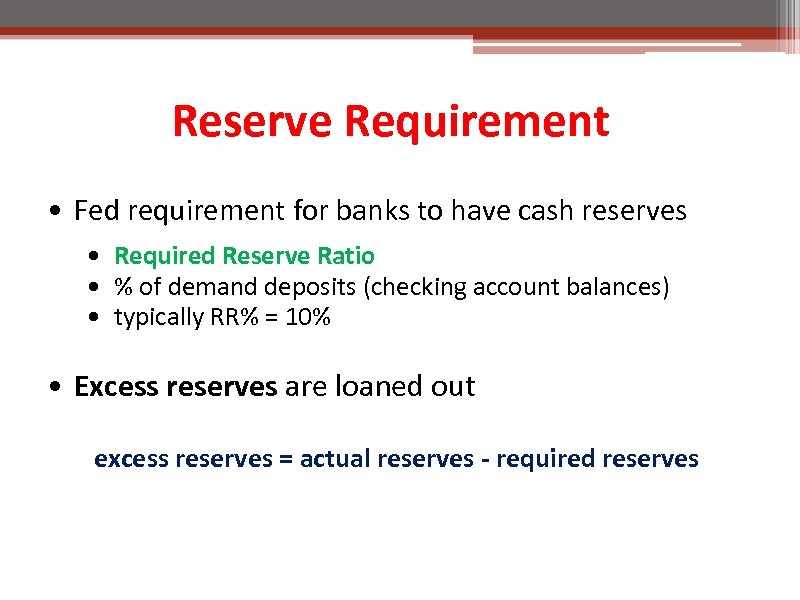 Reserve Requirement

• Fed requirement for banks to have cash reserves

• Required Reserve Ratio
• % of demand deposits (checking account balances)
• typically RR% = 10%

• Excess reserves are loaned out

excess reserves = actual reserves - required reserves